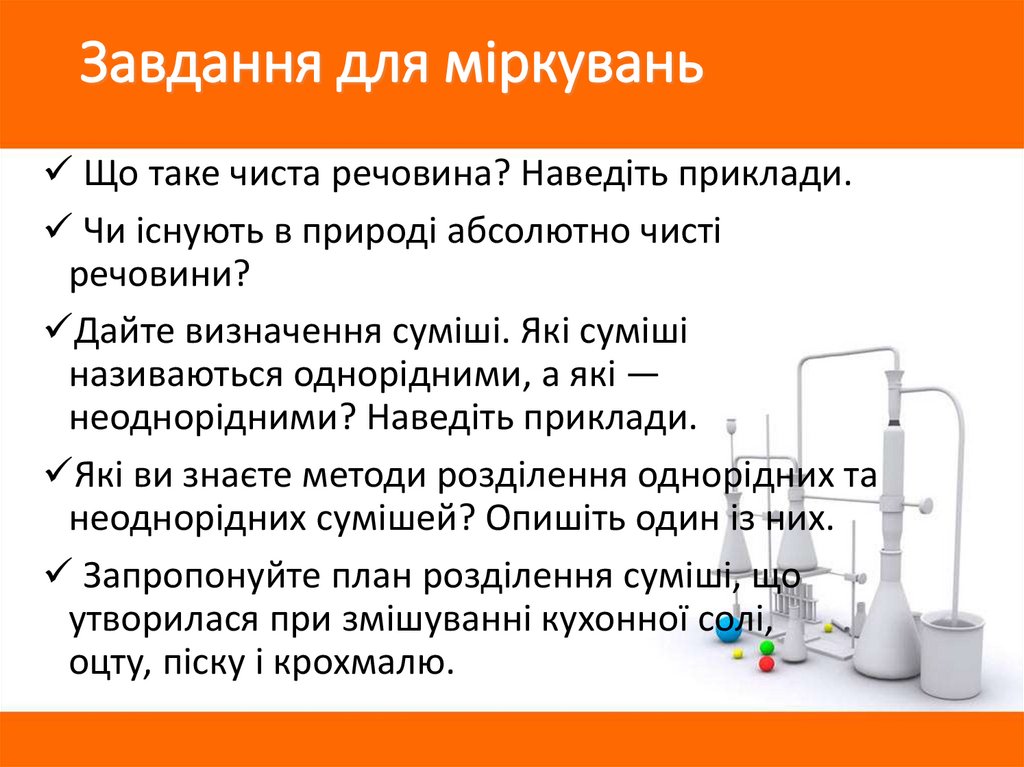 Завдання для міркувань

✓ Що таке чиста речовина? Наведіть приклади.

✓ Чи існують в природі абсолютно чисті речовини?

✓Дайте визначення суміші. Які суміші називаються однорідними, а які — неоднорідними? Наведіть приклади.

✓Які ви знаєте методи розділення однорідних та неоднорідних сумішей? Опишіть один із них.

✓ Запропонуйте план розділення суміші, що утворилася при змішуванні кухонної солі, оцту, піску і крохмалю.